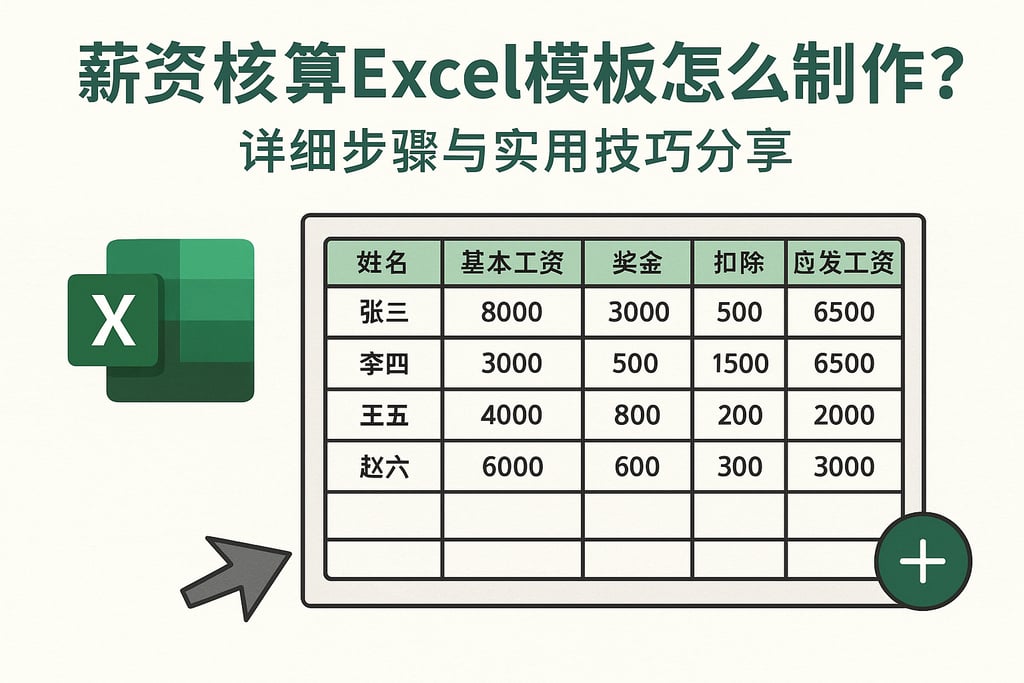 薪资核算Excel模板怎么制作？
详细步骤与实用技巧分享

X

| 姓名 | 基本工资 | 奖金 | 扣除 | 应发工资 |
|---|---|---|---|---|
| 张三 | 8000 | 3000 | 500 | 6500 |
| 李四 | 3000 | 500 | 1500 | 6500 |
| 王五 | 4000 | 800 | 200 | 2000 |
| 赵六 | 6000 | 600 | 300 | 3000 |
| | | | | |
| | | | | |

+